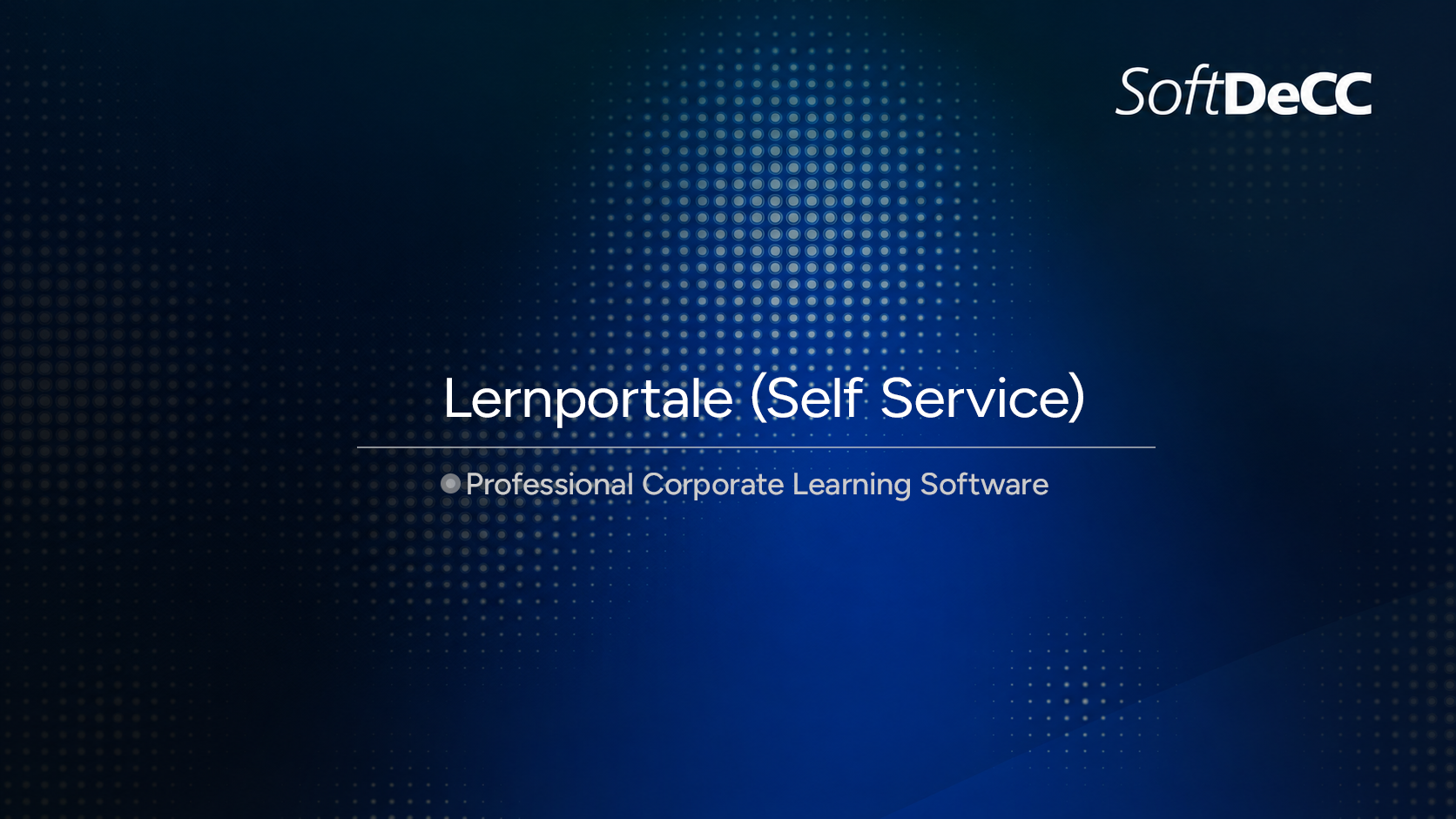 SoftDeCC

Lernportale (Self Service)

• Professional Corporate Learning Software